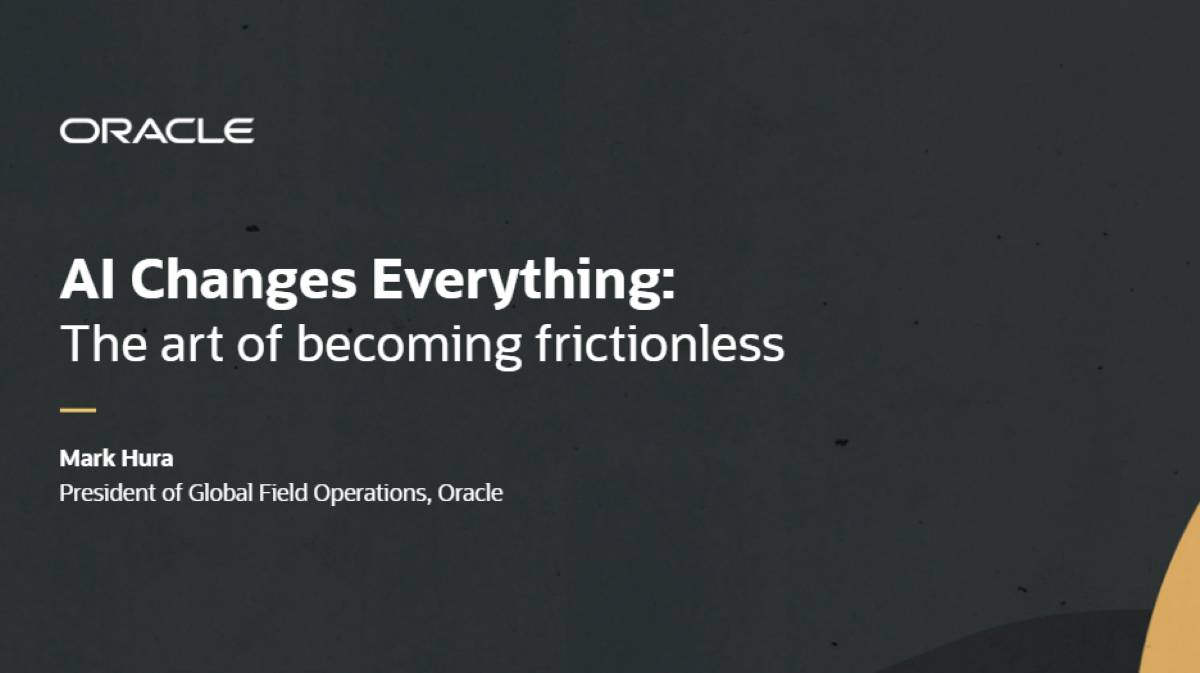 ORACLE

AI Changes Everything:
The art of becoming frictionless

Mark Hura
President of Global Field Operations, Oracle